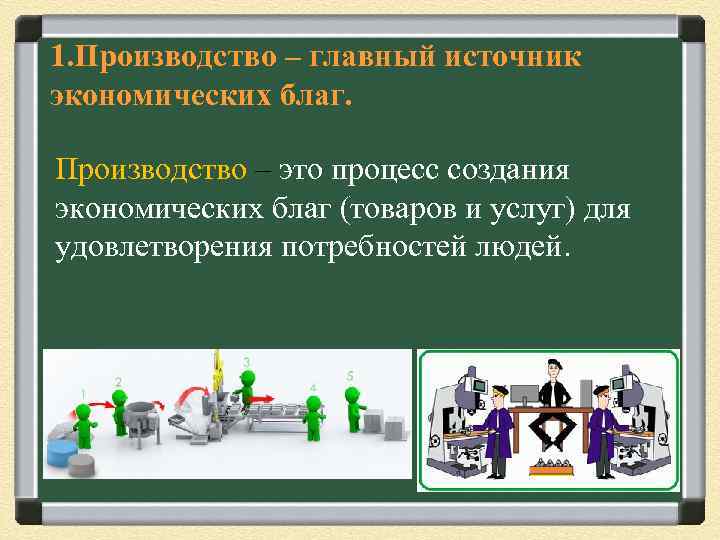 1.Производство – главный источник экономических благ.

Производство – это процесс создания экономических благ (товаров и услуг) для удовлетворения потребностей людей.

1 2 3 4 5